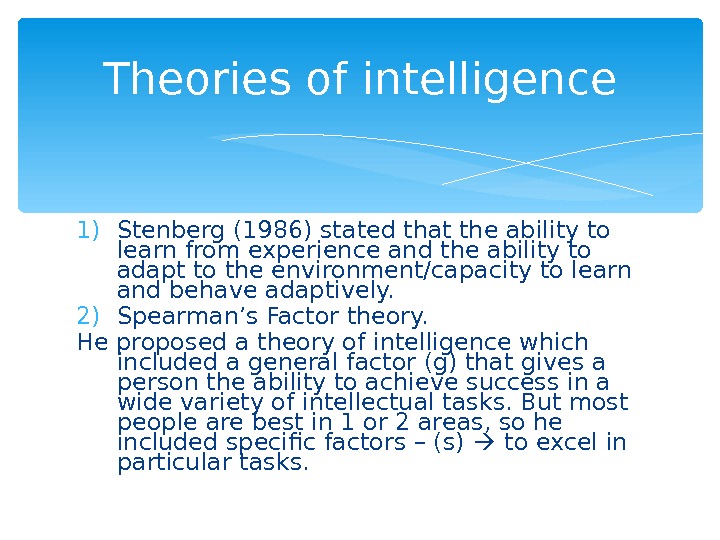 Theories of intelligence

1) Stenberg (1986) stated that the ability to learn from experience and the ability to adapt to the environment/capacity to learn and behave adaptively.

2) Spearman’s Factor theory.

He proposed a theory of intelligence which included a general factor (g) that gives a person the ability to achieve success in a wide variety of intellectual tasks. But most people are best in 1 or 2 areas, so he included specific factors – (s) → to excel in particular tasks.